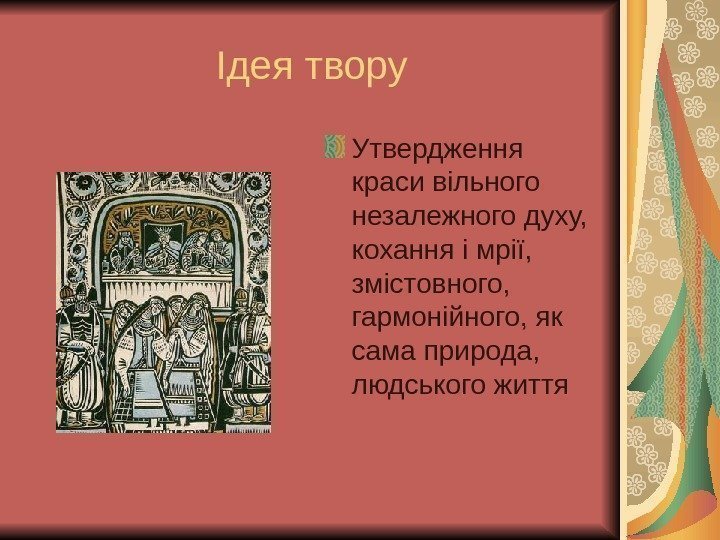 Ідея твору

Утвердження краси вільного незалежного духу, кохання і мрії, змістовного, гармонійного, як сама природа, людського життя